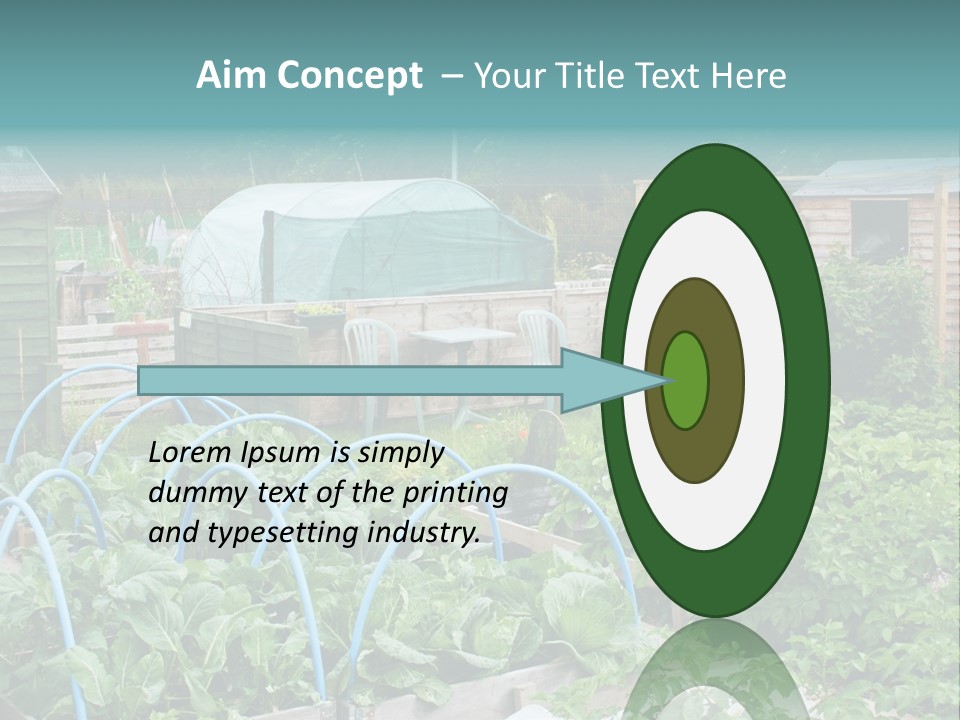 Aim Concept – Your Title Text Here

Lorem Ipsum is simply dummy text of the printing and typesetting industry.